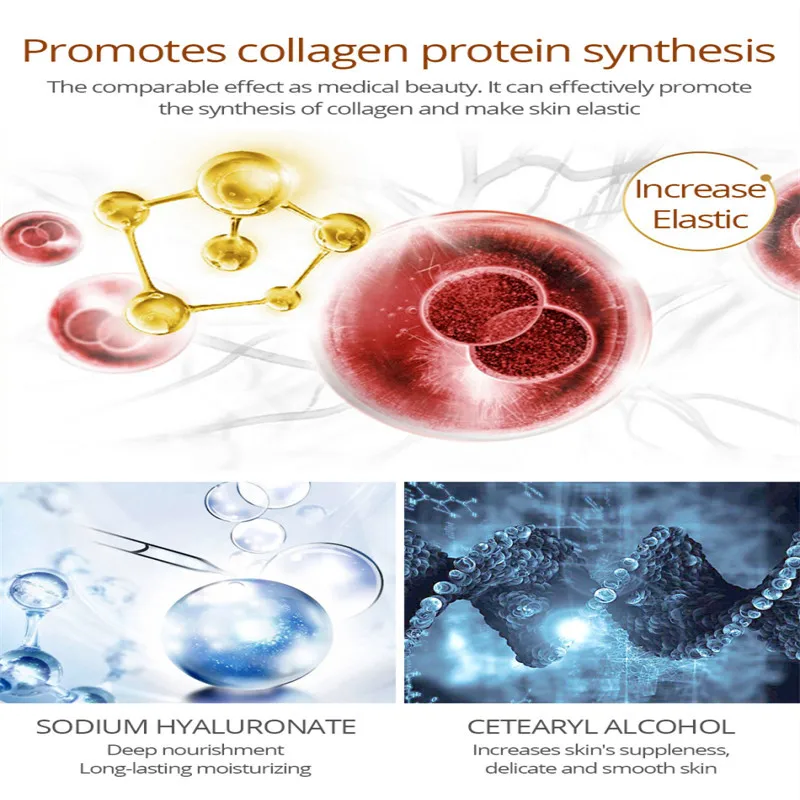 Promotes collagen protein synthesis

The comparable effect as medical beauty. It can effectively promote the synthesis of collagen and make skin elastic

Increase Elastic

SODIUM HYALURONATE

Deep nourishment
Long-lasting moisturizing

CETEARYL ALCOHOL

Increases skin's suppleness, delicate and smooth skin